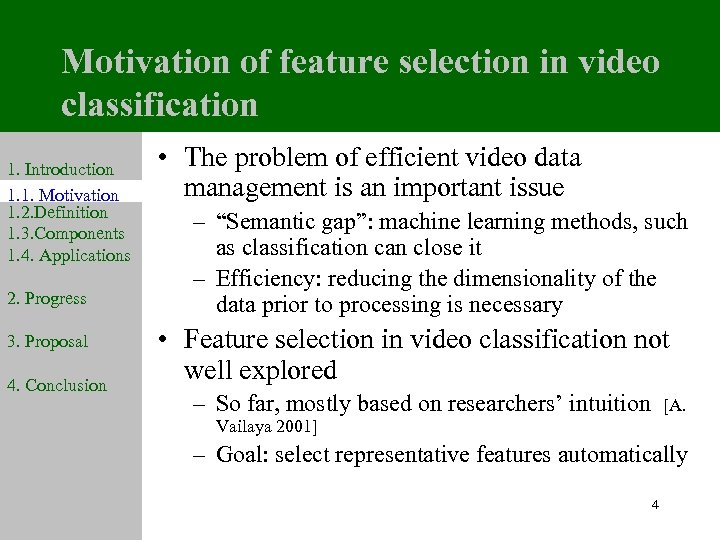 Motivation of feature selection in video classification

1. Introduction
1.1. Motivation
1.2.Definition
1.3.Components
1.4. Applications

2. Progress

3. Proposal

4. Conclusion

• The problem of efficient video data management is an important issue
– “Semantic gap”: machine learning methods, such as classification can close it
– Efficiency: reducing the dimensionality of the data prior to processing is necessary

• Feature selection in video classification not well explored
– So far, mostly based on researchers’ intuition [A. Vailaya 2001]
– Goal: select representative features automatically

4